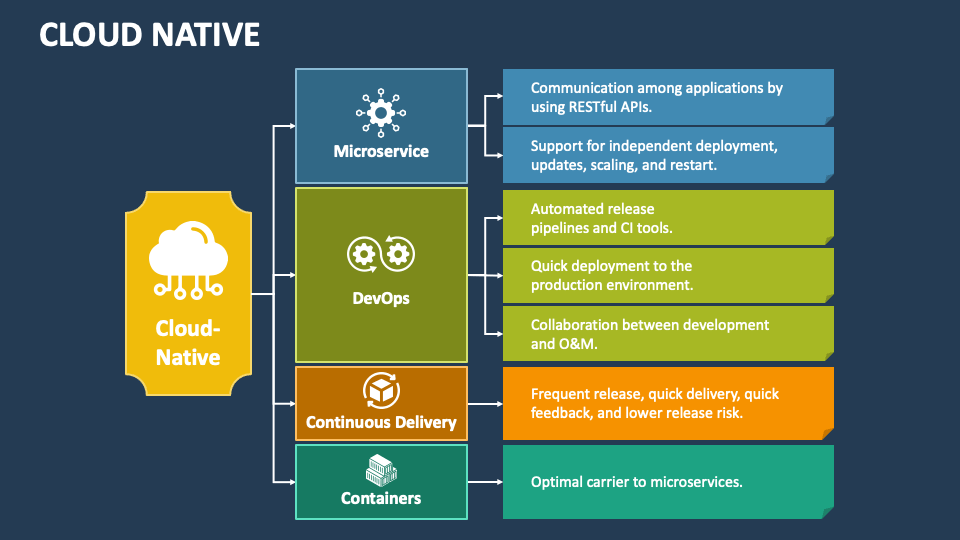 CLOUD NATIVE

Cloud-Native

Microservice

Communication among applications by using RESTful APIs.

Support for independent deployment, updates, scaling, and restart.

DevOps

Automated release pipelines and CI tools.

Quick deployment to the production environment.

Collaboration between development and O&M.

Continuous Delivery

Frequent release, quick delivery, quick feedback, and lower release risk.

Containers

Optimal carrier to microservices.